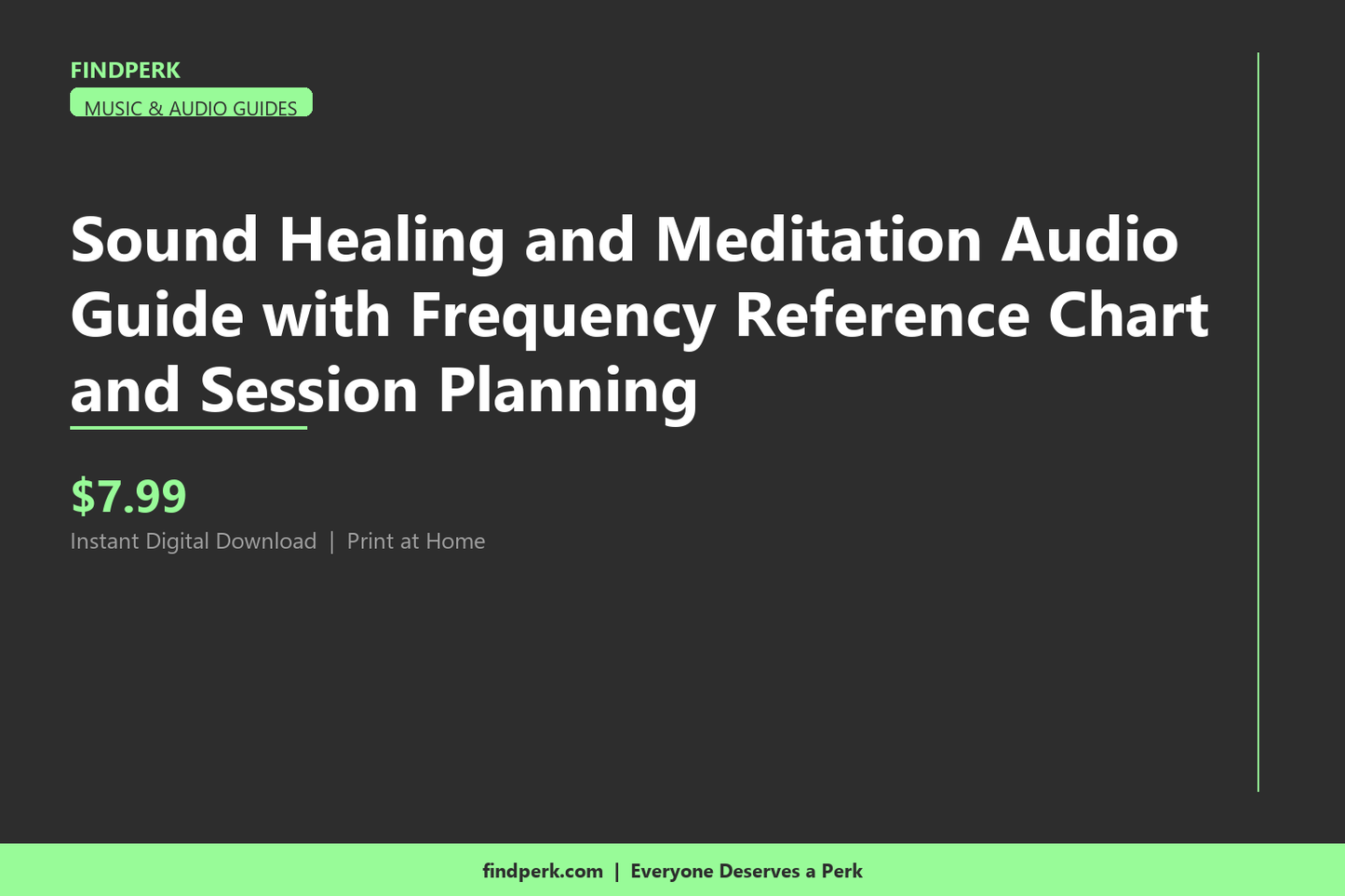 FINDPERK

MUSIC & AUDIO GUIDES

Sound Healing and Meditation Audio Guide with Frequency Reference Chart and Session Planning

$7.99

Instant Digital Download | Print at Home

findperk.com | Everyone Deserves a Perk